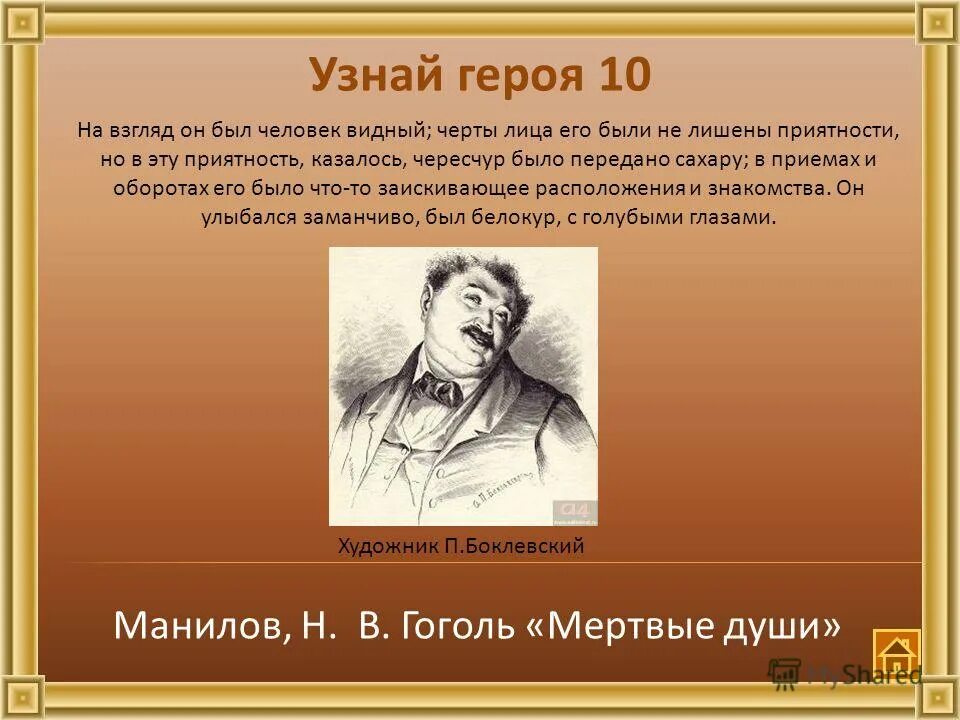 Узнай героя 10

На взгляд он был человек видный; черты лица его были не лишены приятности, но в эту приятность, казалось, чересчур было передано сахару; в приемах и оборотах его было что-то заискивающее расположения и знакомства. Он улыбался заманчиво, был белокур, с голубыми глазами.

П. Боклевский

Художник П.Боклевский

Манилов, Н. В. Гоголь «Мертвые души»

MyShared